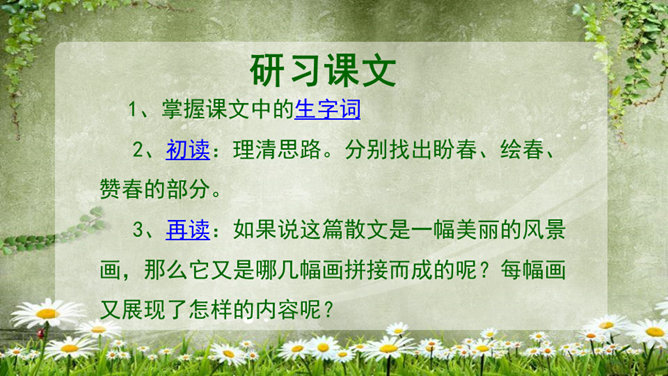 研习课文

1、掌握课文中的生字词

2、初读：理清思路。分别找出盼春、绘春、赞春的部分。

3、再读：如果说这篇散文是一幅美丽的风景画，那么它又是哪几幅画拼接而成的呢？每幅画又展现了怎样的内容呢？